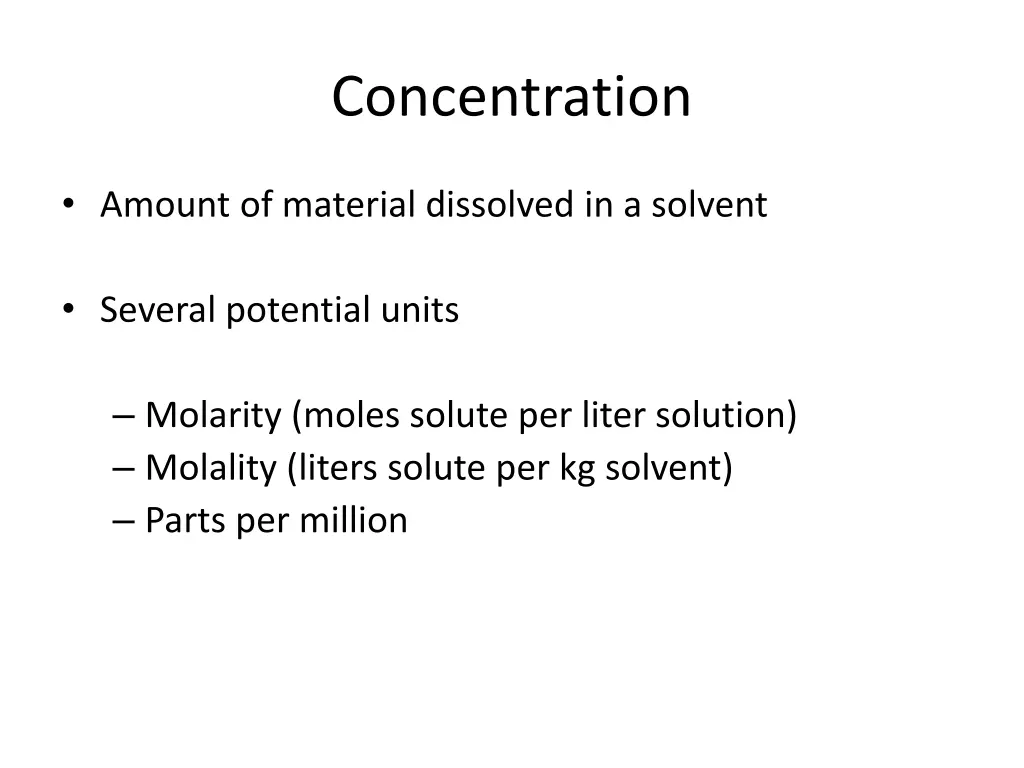 Concentration

• Amount of material dissolved in a solvent

• Several potential units

– Molarity (moles solute per liter solution)
– Molality (liters solute per kg solvent)
– Parts per million